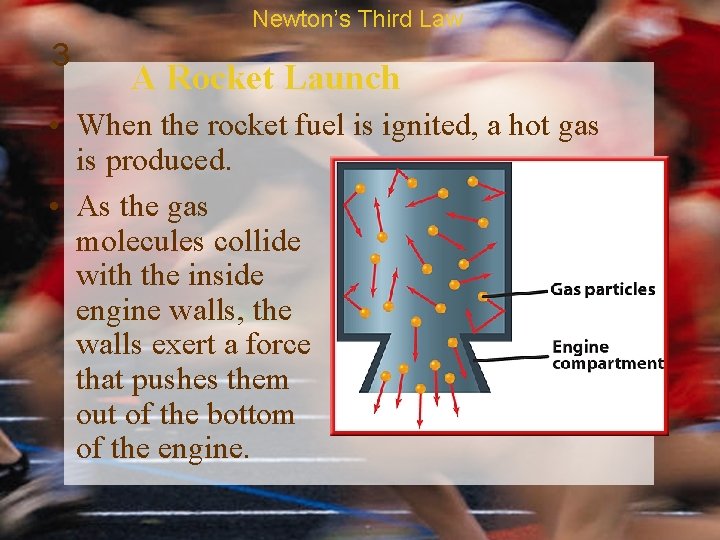 Newton's Third Law

3

A Rocket Launch

• When the rocket fuel is ignited, a hot gas is produced.

• As the gas molecules collide with the inside engine walls, the walls exert a force that pushes them out of the bottom of the engine.

Gas particles

Engine compartment